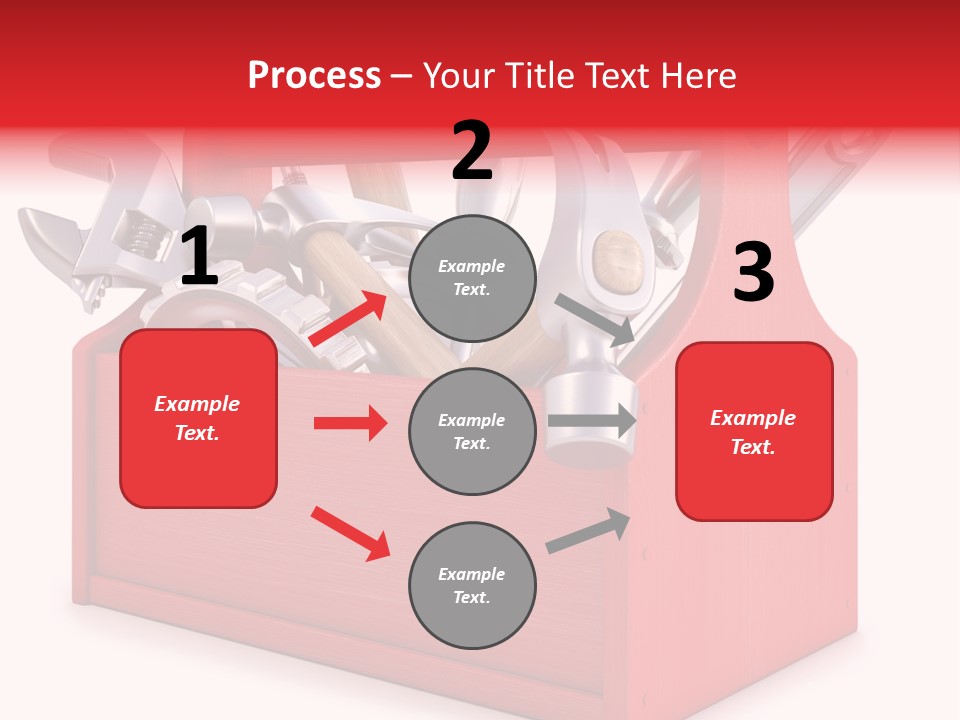 Process – Your Title Text Here

1

Example Text.

2

Example Text.

Example Text.

Example Text.

3

Example Text.